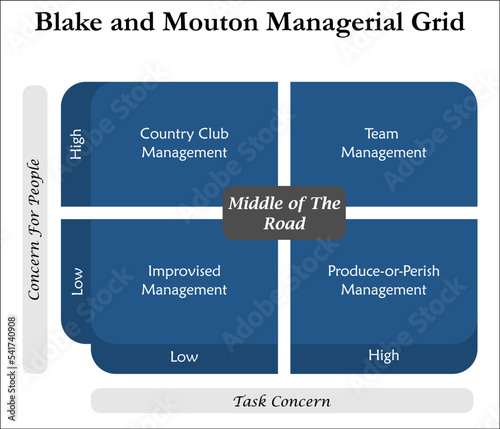 Blake and Mouton Managerial Grid

Concern For People

High

Country Club Management

Team Management

Middle of The Road

Low

Improvised Management

Produce-or-Perish Management

Low

High

Task Concern

Adobe Stock | #541740908